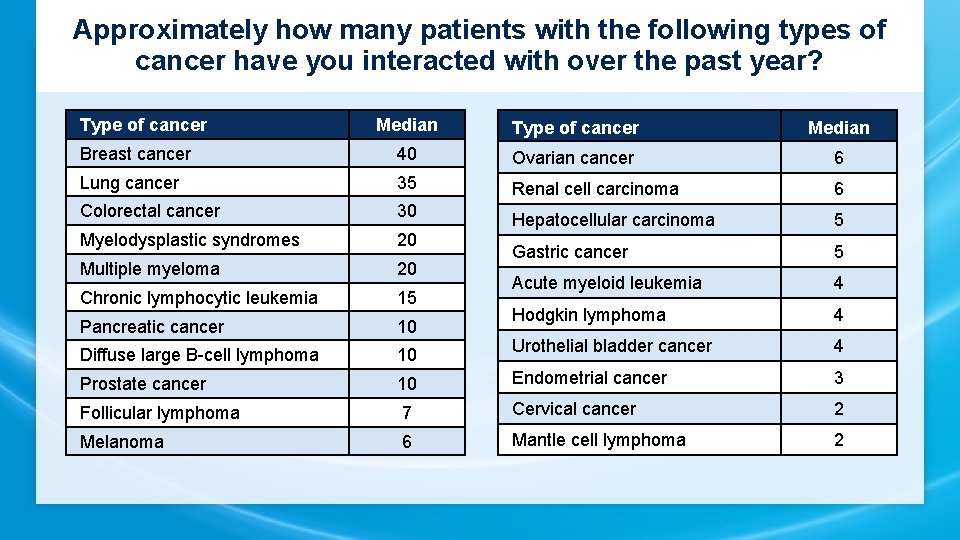 Approximately how many patients with the following types of cancer have you interacted with over the past year?

| Type of cancer | Median |
|---|---|
| Breast cancer | 40 |
| Lung cancer | 35 |
| Colorectal cancer | 30 |
| Myelodysplastic syndromes | 20 |
| Multiple myeloma | 20 |
| Chronic lymphocytic leukemia | 15 |
| Pancreatic cancer | 10 |
| Diffuse large B-cell lymphoma | 10 |
| Prostate cancer | 10 |
| Follicular lymphoma | 7 |
| Melanoma | 6 |

| Type of cancer | Median |
|---|---|
| Ovarian cancer | 6 |
| Renal cell carcinoma | 6 |
| Hepatocellular carcinoma | 5 |
| Gastric cancer | 5 |
| Acute myeloid leukemia | 4 |
| Hodgkin lymphoma | 4 |
| Urothelial bladder cancer | 4 |
| Endometrial cancer | 3 |
| Cervical cancer | 2 |
| Mantle cell lymphoma | 2 |